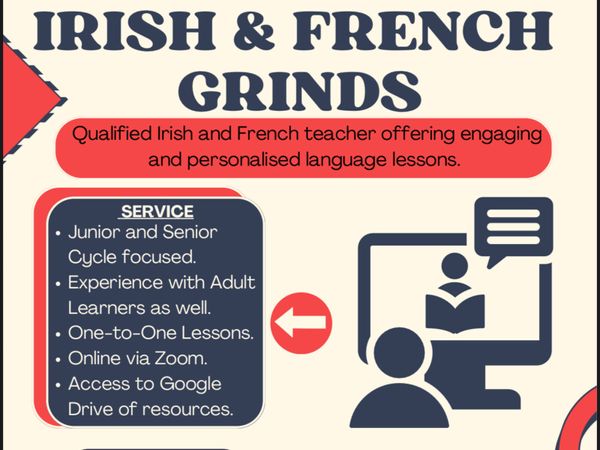 IRISH & FRENCH GRINDS

Qualified Irish and French teacher offering engaging and personalised language lessons.

SERVICE
• Junior and Senior Cycle focused.
• Experience with Adult Learners as well.
• One-to-One Lessons.
• Online via Zoom.
• Access to Google Drive of resources.